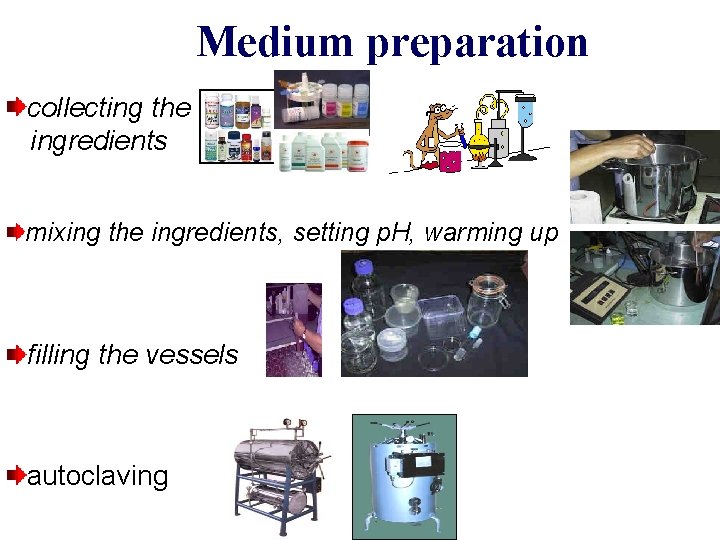 Medium preparation

collecting the ingredients

mixing the ingredients, setting pH, warming up

filling the vessels

autoclaving